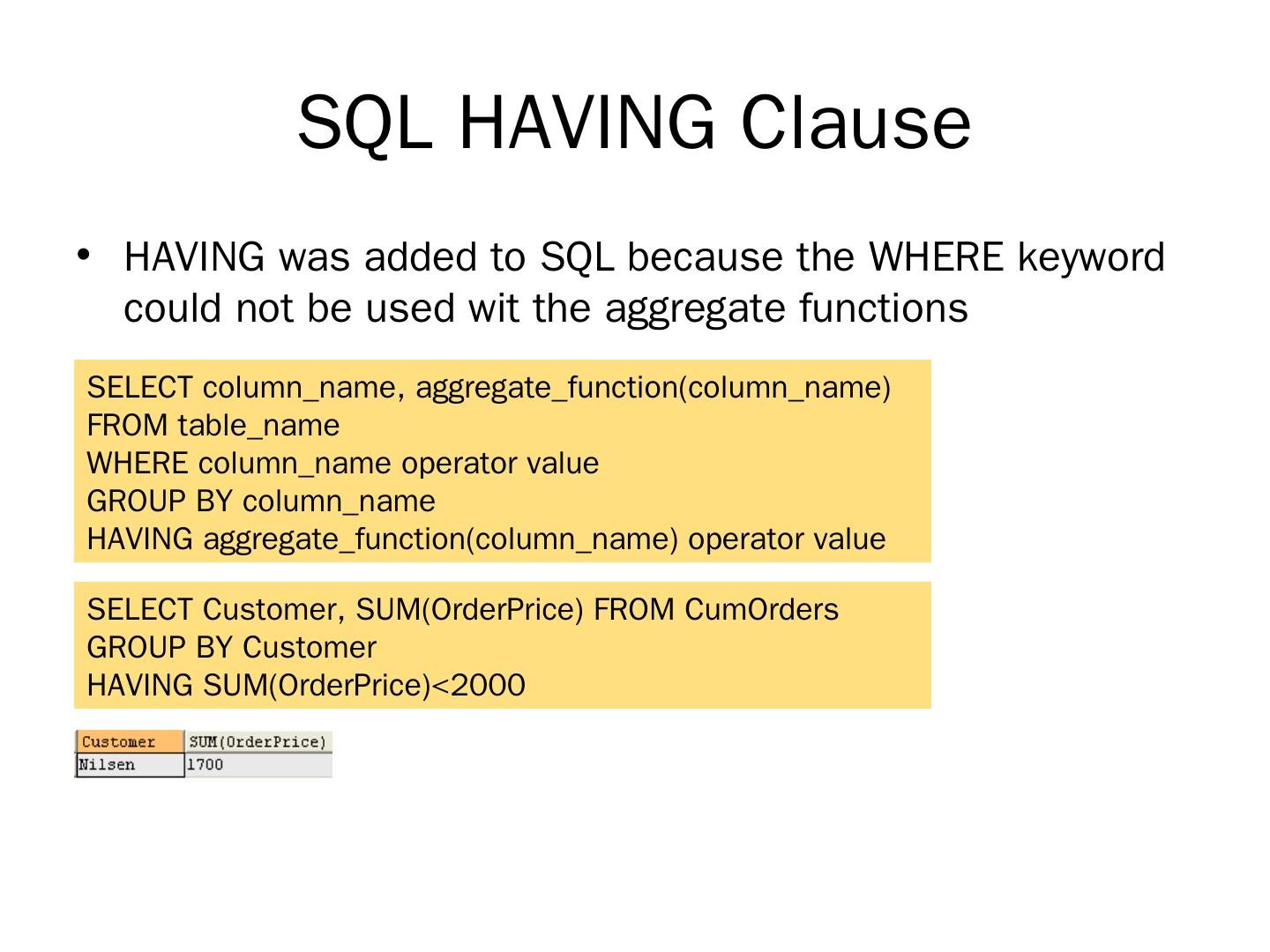 SQL HAVING Clause

• HAVING was added to SQL because the WHERE keyword could not be used wit the aggregate functions

SELECT column_name, aggregate_function(column_name)
FROM table_name
WHERE column_name operator value
GROUP BY column_name
HAVING aggregate_function(column_name) operator value

SELECT Customer, SUM(OrderPrice) FROM CumOrders
GROUP BY Customer
HAVING SUM(OrderPrice)<2000

| Customer | SUM(OrderPrice) |
|---|---|
| Nilsen | 1700 |